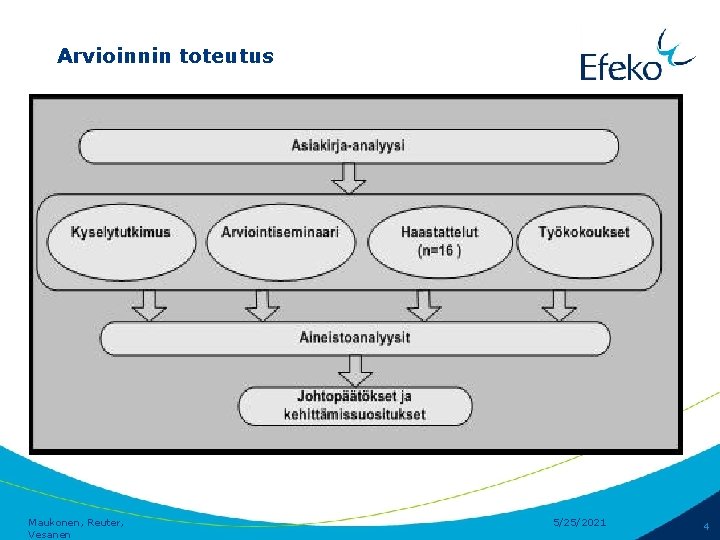 Arvioinnin toteutus

Efeko

Asiakirja-analyysi

Kyselytutkimus

Arviointiseminaari

Haastattelut (n=16 )

Työkokoukset

Aineistoanalyysit

Johtopäätökset ja kehittämissuositukset

Maukonen, Reuter, Vesanen

5/25/2021

4